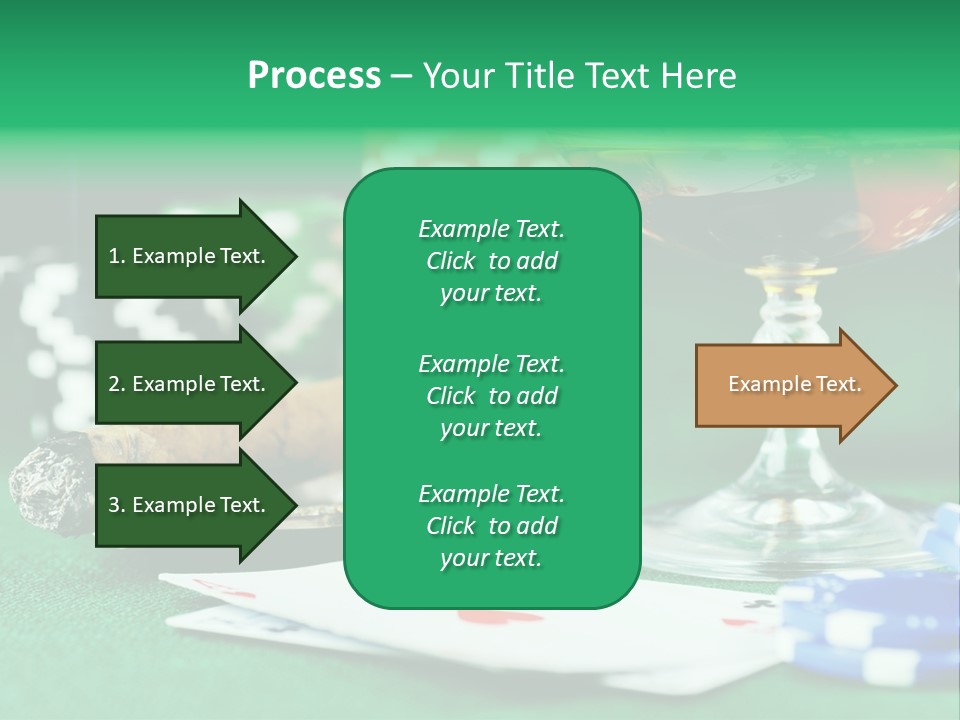 Process – Your Title Text Here

1. Example Text.

2. Example Text.

3. Example Text.

Example Text. Click to add your text.

Example Text. Click to add your text.

Example Text. Click to add your text.

Example Text.